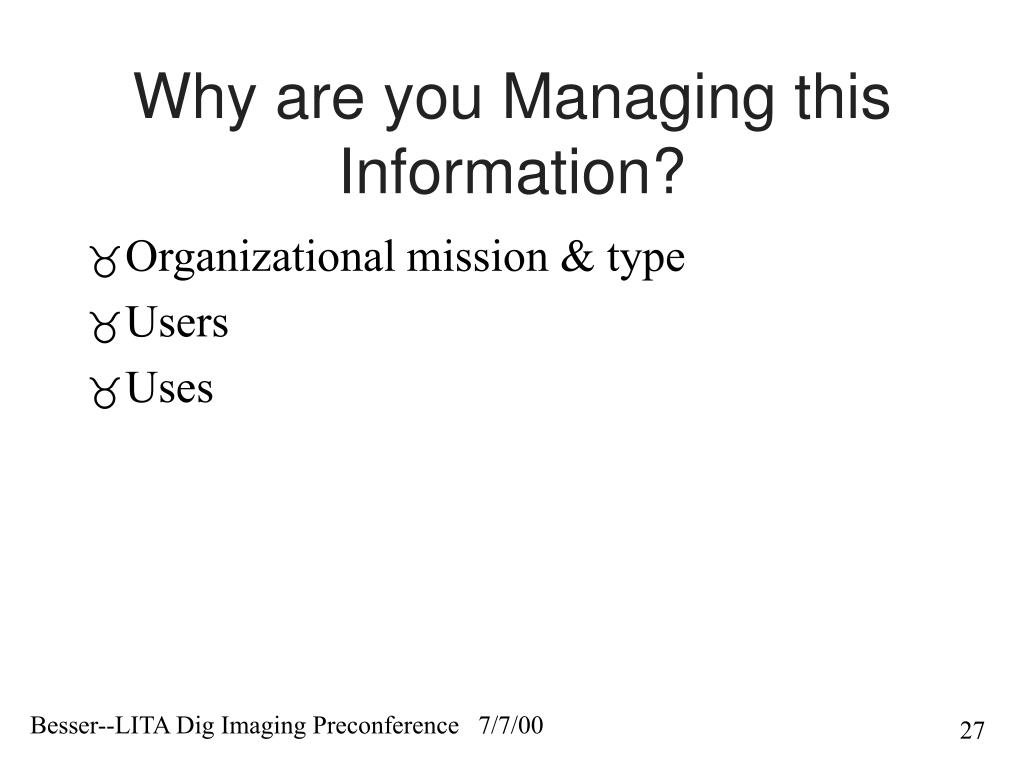 Why are you Managing this Information?

Organizational mission & type

Users

Uses

Besser--LITA Dig Imaging Preconference 7/7/00

27